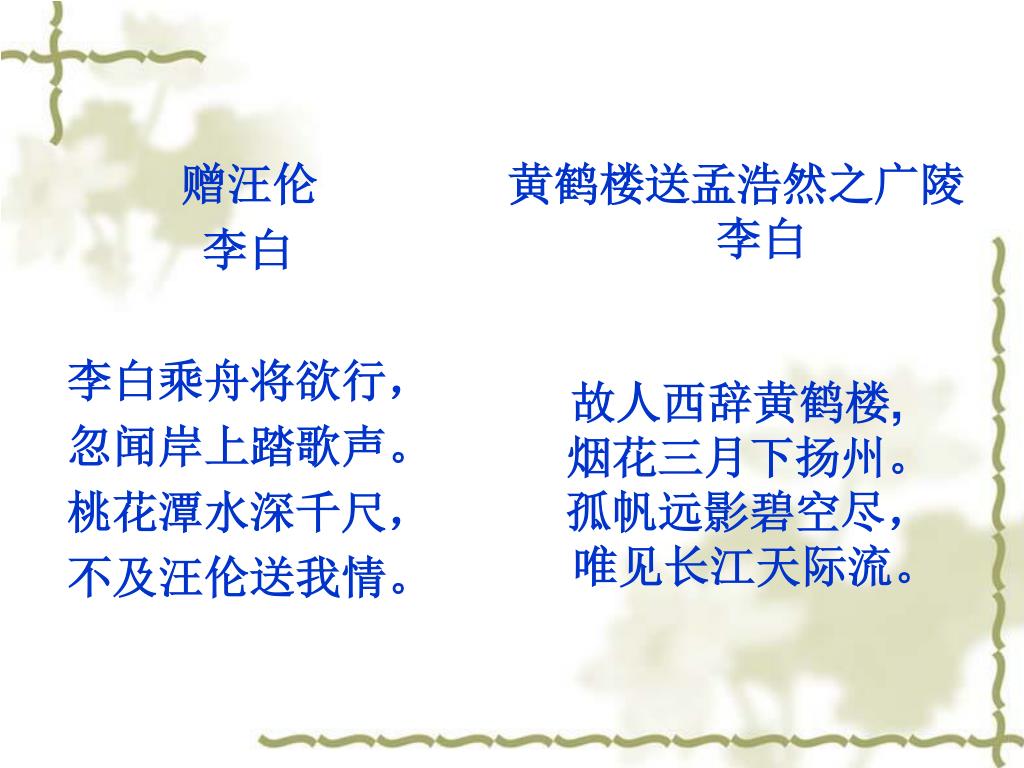 赠汪伦
李白

李白乘舟将欲行，
忽闻岸上踏歌声。
桃花潭水深千尺，
不及汪伦送我情。

黄鹤楼送孟浩然之广陵
李白

故人西辞黄鹤楼,
烟花三月下扬州。
孤帆远影碧空尽，
唯见长江天际流。